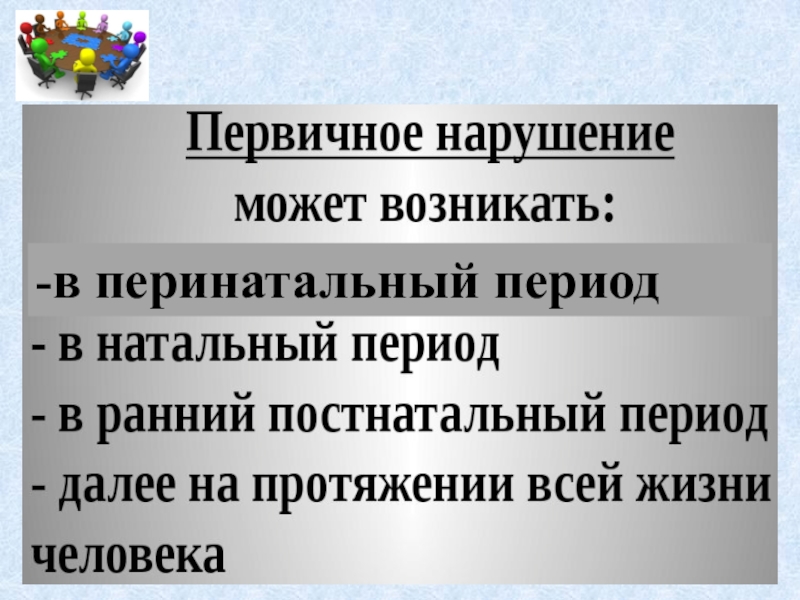 Первичное нарушение может возникать:

-в перинатальный период
- в натальный период
- в ранний постнатальный период
- далее на протяжении всей жизни человека